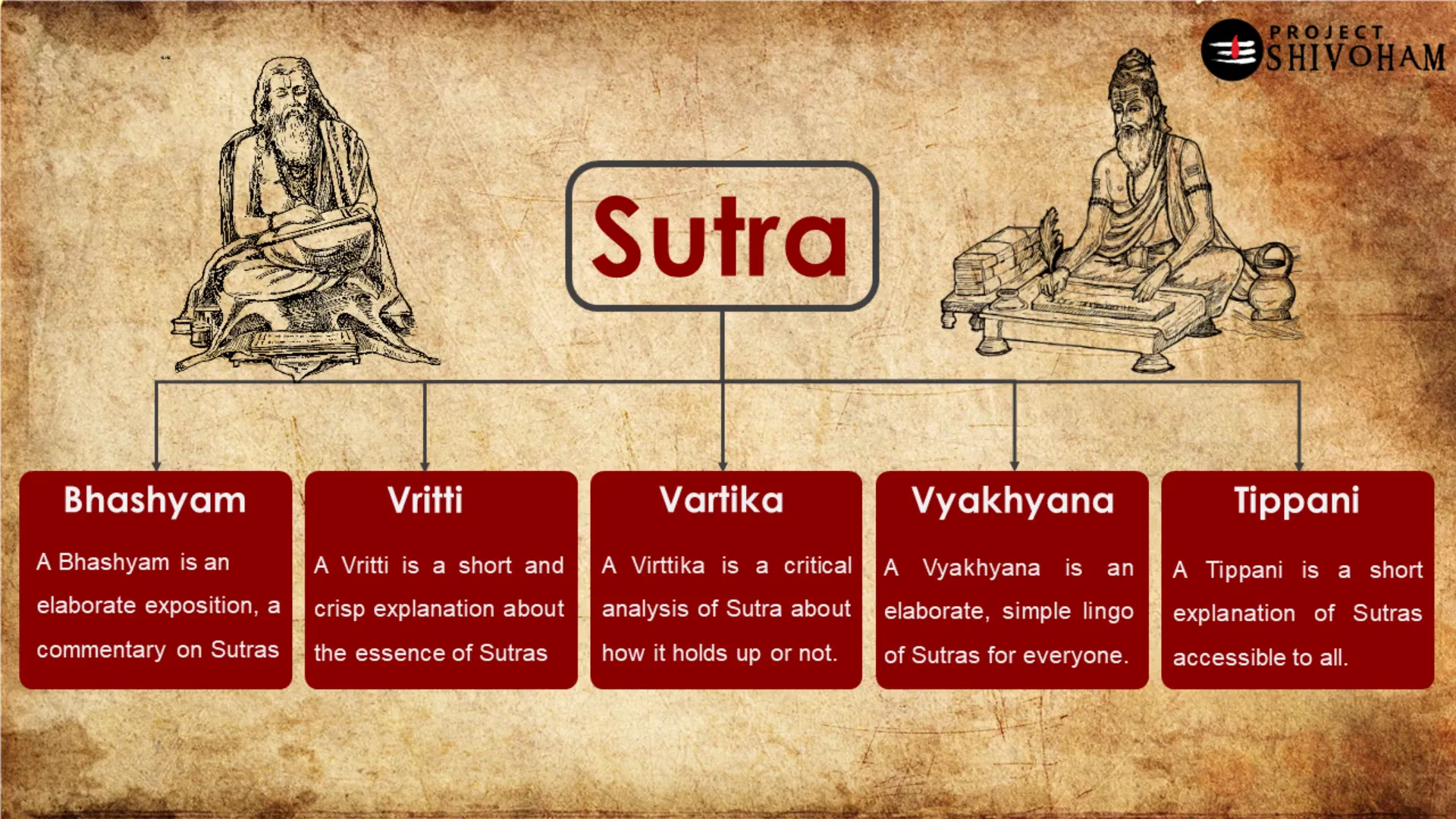 PROJECT SHIVOHAM

Sutra

Bhashyam

A Bhashyam is an elaborate exposition, a commentary on Sutras

Vritti

A Vritti is a short and crisp explanation about the essence of Sutras

Vartika

A Virttika is a critical analysis of Sutra about how it holds up or not.

Vyakhyana

A Vyakhyana is an elaborate, simple lingo of Sutras for everyone.

Tippani

A Tippani is a short explanation of Sutras accessible to all.